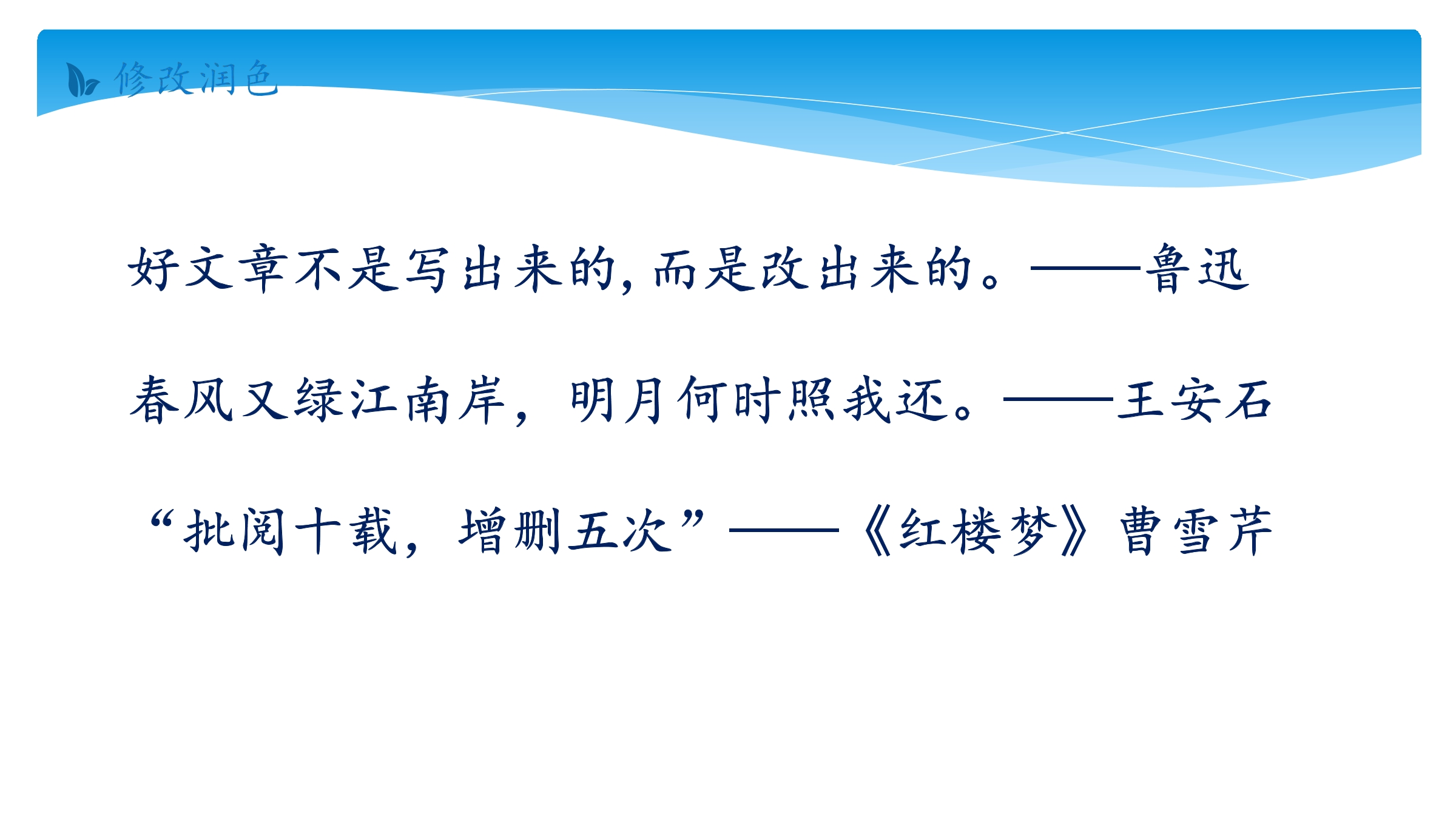 修改润色

好文章不是写出来的,而是改出来的。——鲁迅

春风又绿江南岸，明月何时照我还。——王安石

“批阅十载，增删五次”——《红楼梦》曹雪芹